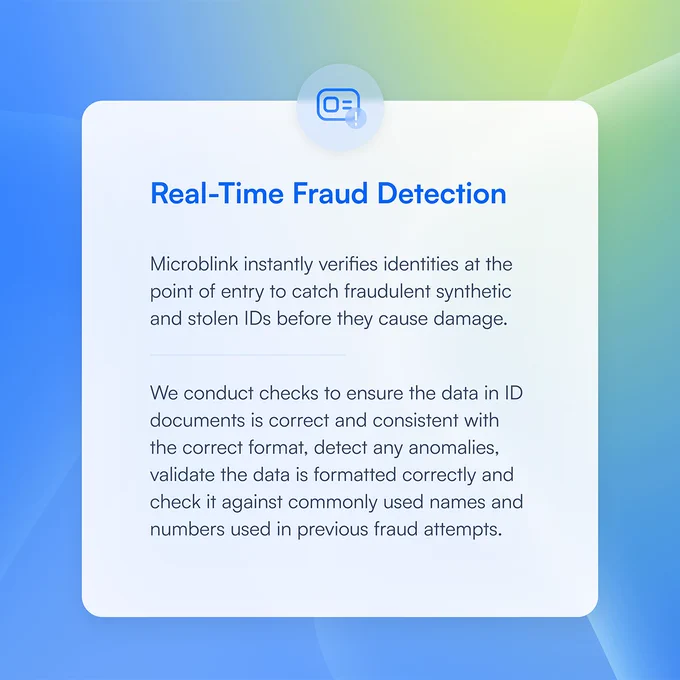 Real-Time Fraud Detection

Microblink instantly verifies identities at the point of entry to catch fraudulent synthetic and stolen IDs before they cause damage.

We conduct checks to ensure the data in ID documents is correct and consistent with the correct format, detect any anomalies, validate the data is formatted correctly and check it against commonly used names and numbers used in previous fraud attempts.